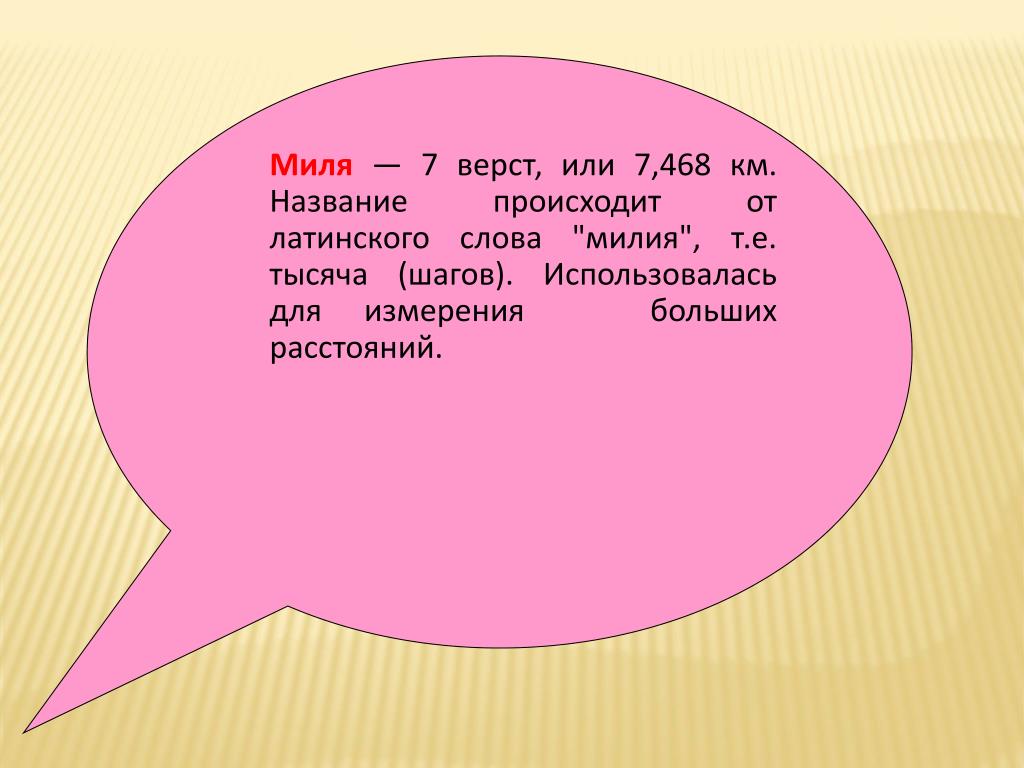 Миля — 7 верст, или 7,468 км. Название происходит от латинского слова "милия", т.е. тысяча (шагов). Использовалась для измерения больших расстояний.